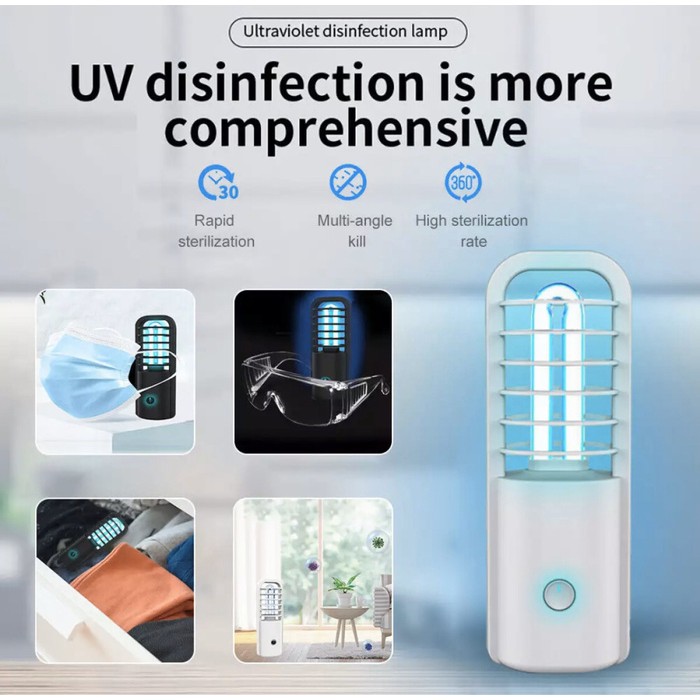 Ultraviolet disinfection lamp

UV disinfection is more comprehensive

30

Rapid sterilization

Multi-angle kill

360°

High sterilization rate